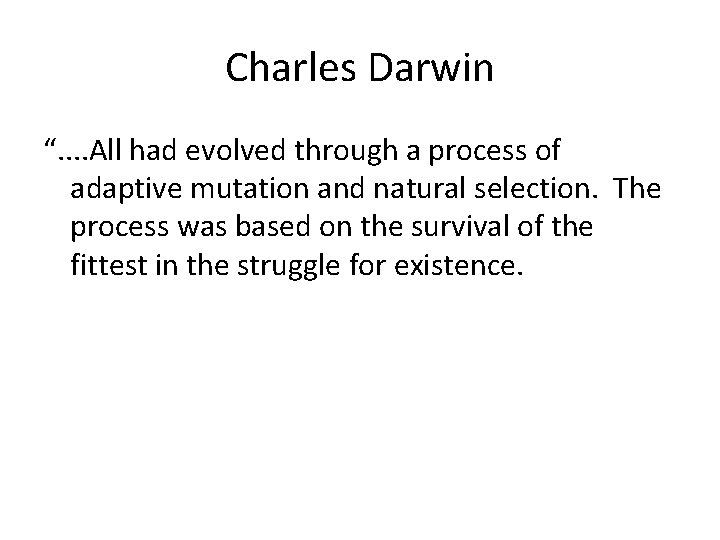 Charles Darwin

“….All had evolved through a process of adaptive mutation and natural selection. The process was based on the survival of the fittest in the struggle for existence.